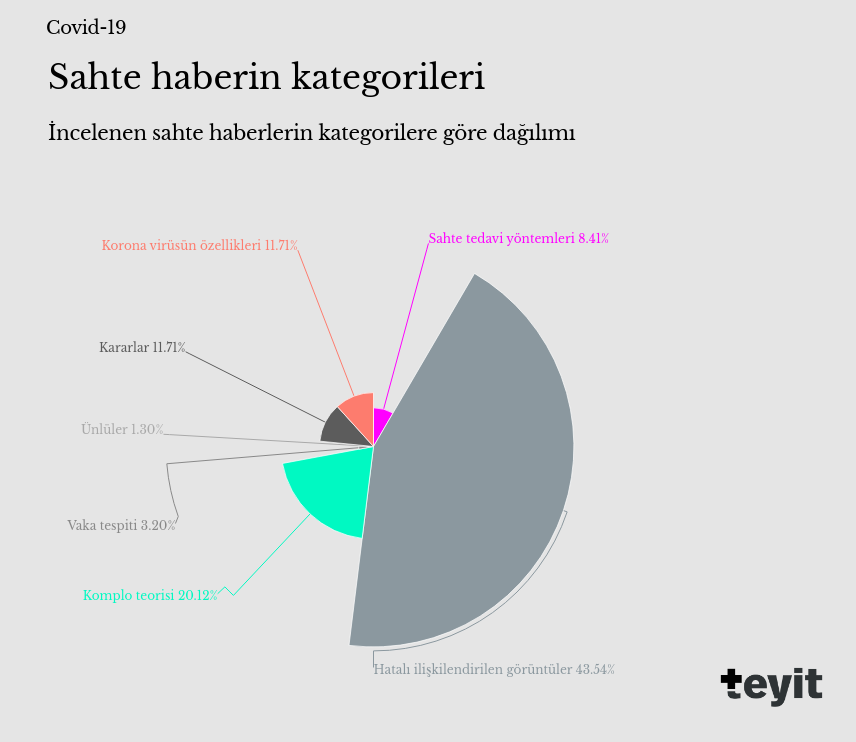 Covid-19

Sahte haberin kategorileri

İncelenen sahte haberlerin kategorilere göre dağılımı

Korona virüsün özellikleri 11.71%

Sahte tedavi yöntemleri 8.41%

Kararlar 11.71%

Ünlüler 1.30%

Vaka tespiti 3.20%

Komplo teorisi 20.12%

Hatalı ilişkilendirilen görüntüler 43.54%

teyit